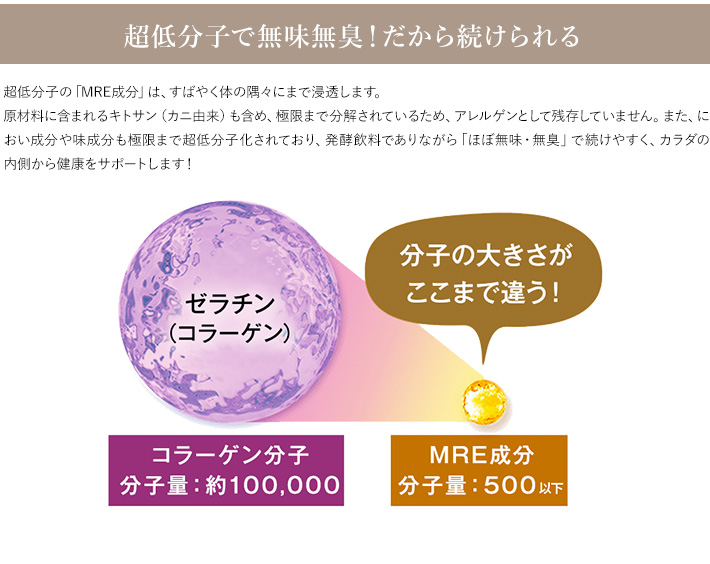 超低分子で無味無臭！だから続けられる

超低分子の「MRE成分」は、すばやく体の隅々にまで浸透します。
原材料に含まれるキトサン（カニ由来）も含め、極限まで分解されているため、アレルゲンとして残存していません。また、におい成分や味成分も極限まで超低分子化されており、発酵飲料でありながら「ほぼ無味・無臭」で続けやすく、カラダの内側から健康をサポートします！

ゼラチン
（コラーゲン）

分子の大きさが
ここまで違う！

コラーゲン分子
分子量：約100,000

MRE成分
分子量：500以下